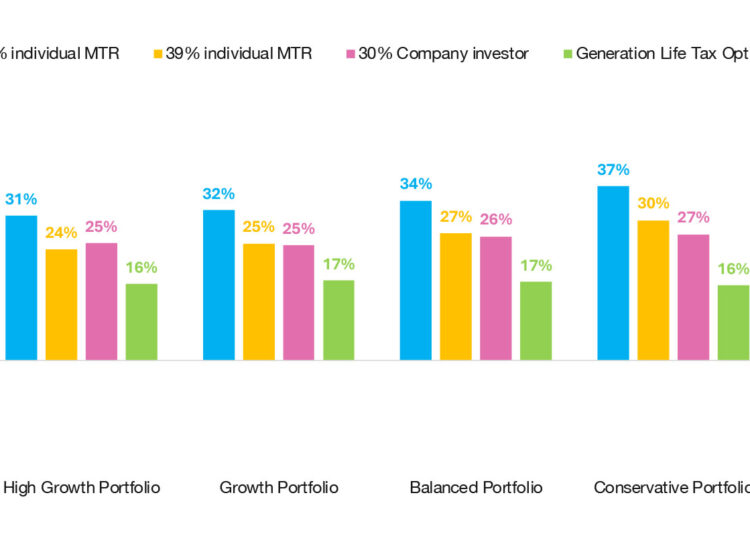 % individual MTR 39% individual MTR 30% Company investor Generation Life Tax Opt

31% 24% 25% 16%

32% 25% 25% 17%

34% 27% 26% 17%

37% 30% 27% 16%

High Growth Portfolio Growth Portfolio Balanced Portfolio Conservative Portfolio